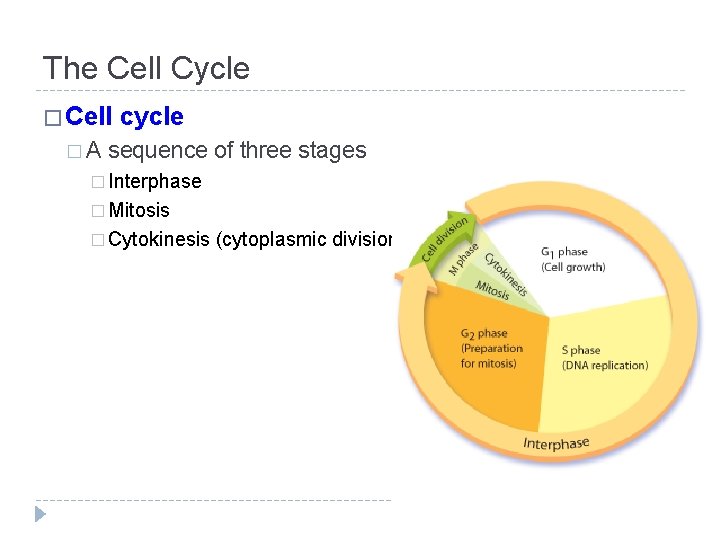 The Cell Cycle

□ Cell cycle

□ A sequence of three stages

□ Interphase

□ Mitosis

□ Cytokinesis (cytoplasmic divisior

Cell division

M phase

Cytokinesis

Mitosis

$G_1$ phase
(Cell growth)

$G_2$ phase
(Preparation for mitosis)

S phase
(DNA replication)

Interphase